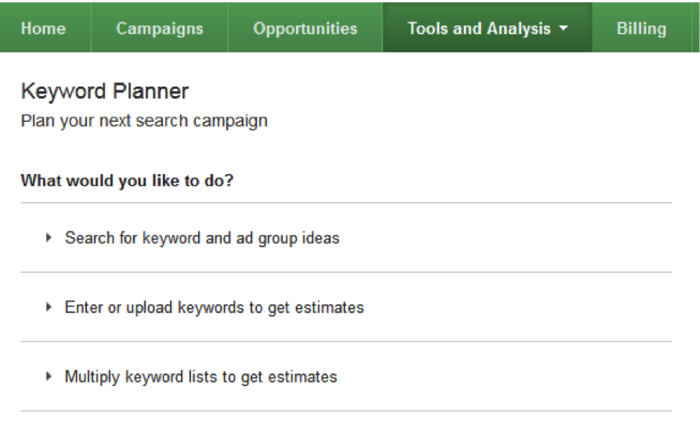 Home Campaigns Opportunities Tools and Analysis Billing

Keyword Planner
Plan your next search campaign

What would you like to do?

Search for keyword and ad group ideas

Enter or upload keywords to get estimates

Multiply keyword lists to get estimates